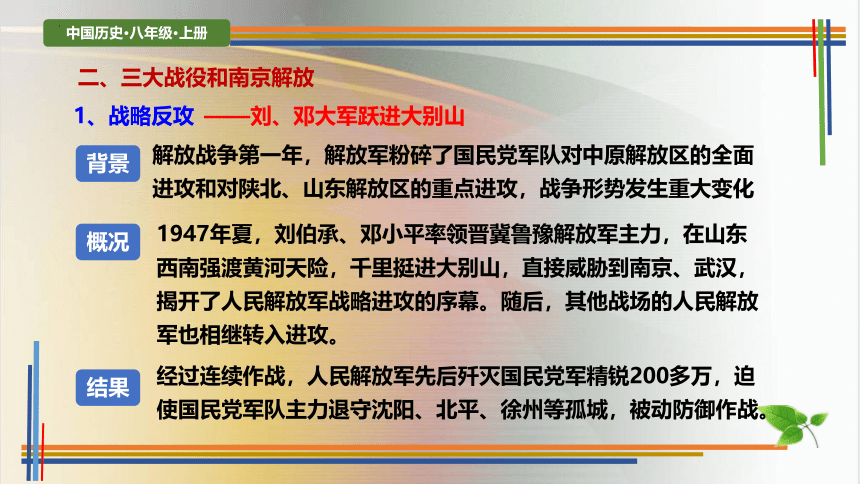 中国历史·八年级·上册

二、三大战役和南京解放

1、战略反攻 ——刘、邓大军跃进大别山

背景

解放战争第一年，解放军粉碎了国民党军队对中原解放区的全面进攻和对陕北、山东解放区的重点进攻，战争形势发生重大变化

概况

1947年夏，刘伯承、邓小平率领晋冀鲁豫解放军主力，在山东西南强渡黄河天险，千里挺进大别山，直接威胁到南京、武汉，揭开了人民解放军战略进攻的序幕。随后，其他战场的人民解放军也相继转入进攻。

结果

经过连续作战，人民解放军先后歼灭国民党军精锐200多万，迫使国民党军队主力退守沈阳、北平、徐州等孤城，被动防御作战。